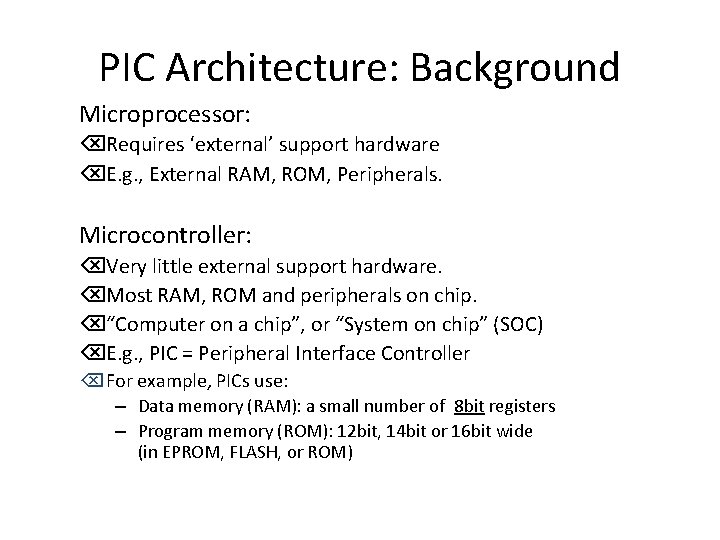 PIC Architecture: Background

Microprocessor:
⌫Requires ‘external’ support hardware
⌫E.g., External RAM, ROM, Peripherals.

Microcontroller:
⌫Very little external support hardware.
⌫Most RAM, ROM and peripherals on chip.
⌫“Computer on a chip”, or “System on chip” (SOC)
⌫E.g., PIC = Peripheral Interface Controller
⌫For example, PICs use:
– Data memory (RAM): a small number of 8bit registers
– Program memory (ROM): 12bit, 14bit or 16bit wide (in EPROM, FLASH, or ROM)